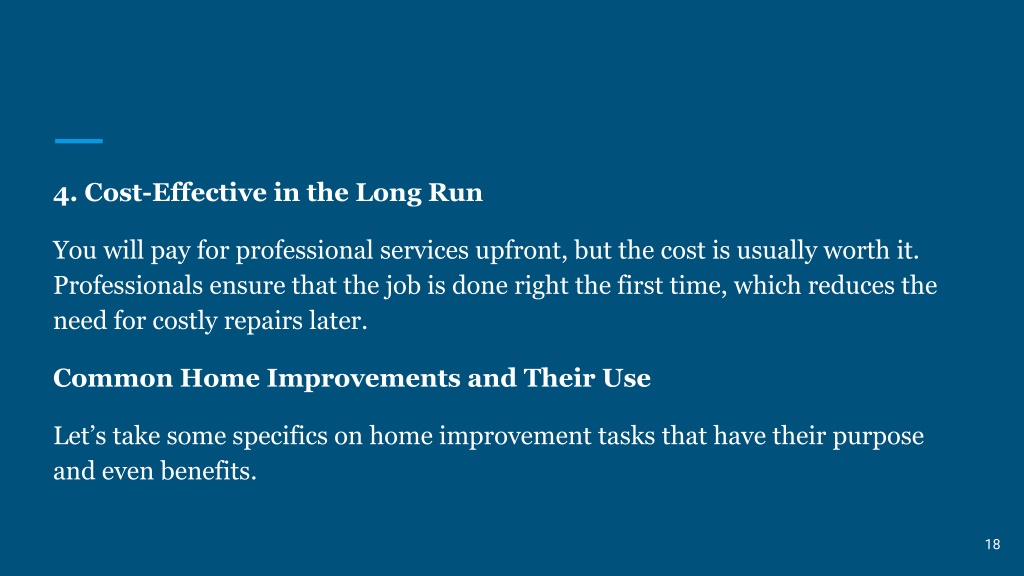 4. Cost-Effective in the Long Run

You will pay for professional services upfront, but the cost is usually worth it. Professionals ensure that the job is done right the first time, which reduces the need for costly repairs later.

Common Home Improvements and Their Use

Let’s take some specifics on home improvement tasks that have their purpose and even benefits.

18